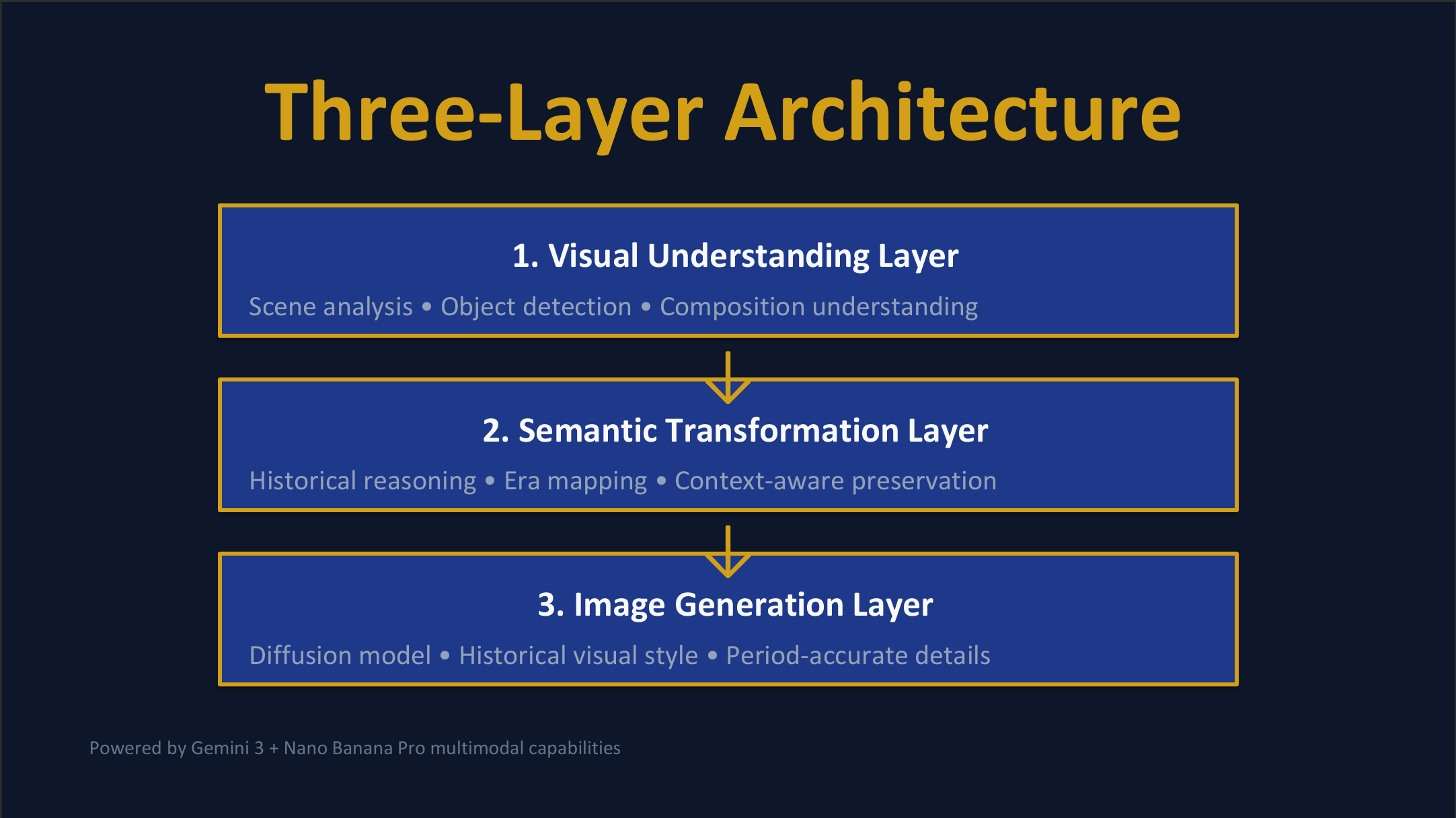 Three-Layer Architecture

1. Visual Understanding Layer

Scene analysis • Object detection • Composition understanding

2. Semantic Transformation Layer

Historical reasoning • Era mapping • Context-aware preservation

3. Image Generation Layer

Diffusion model • Historical visual style • Period-accurate details

Powered by Gemini 3 + Nano Banana Pro multimodal capabilities